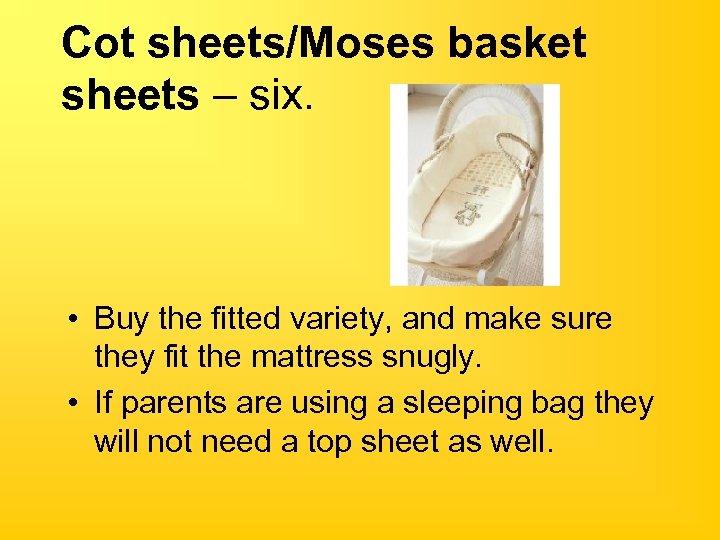 Cot sheets/Moses basket sheets – six.

• Buy the fitted variety, and make sure they fit the mattress snugly.
• If parents are using a sleeping bag they will not need a top sheet as well.